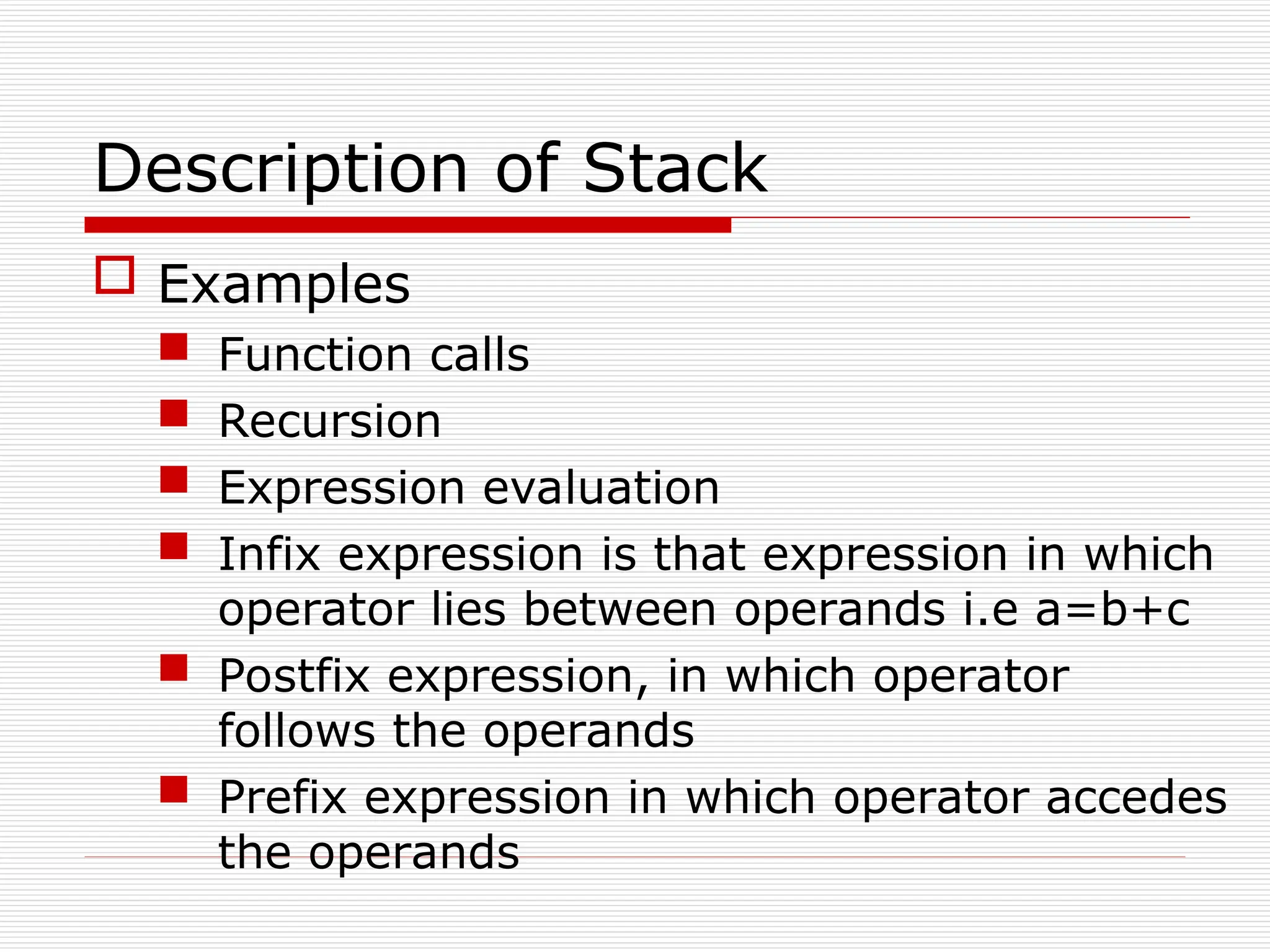 Description of Stack

Examples

Function calls

Recursion

Expression evaluation

Infix expression is that expression in which operator lies between operands i.e a=b+c

Postfix expression, in which operator follows the operands

Prefix expression in which operator accedes the operands